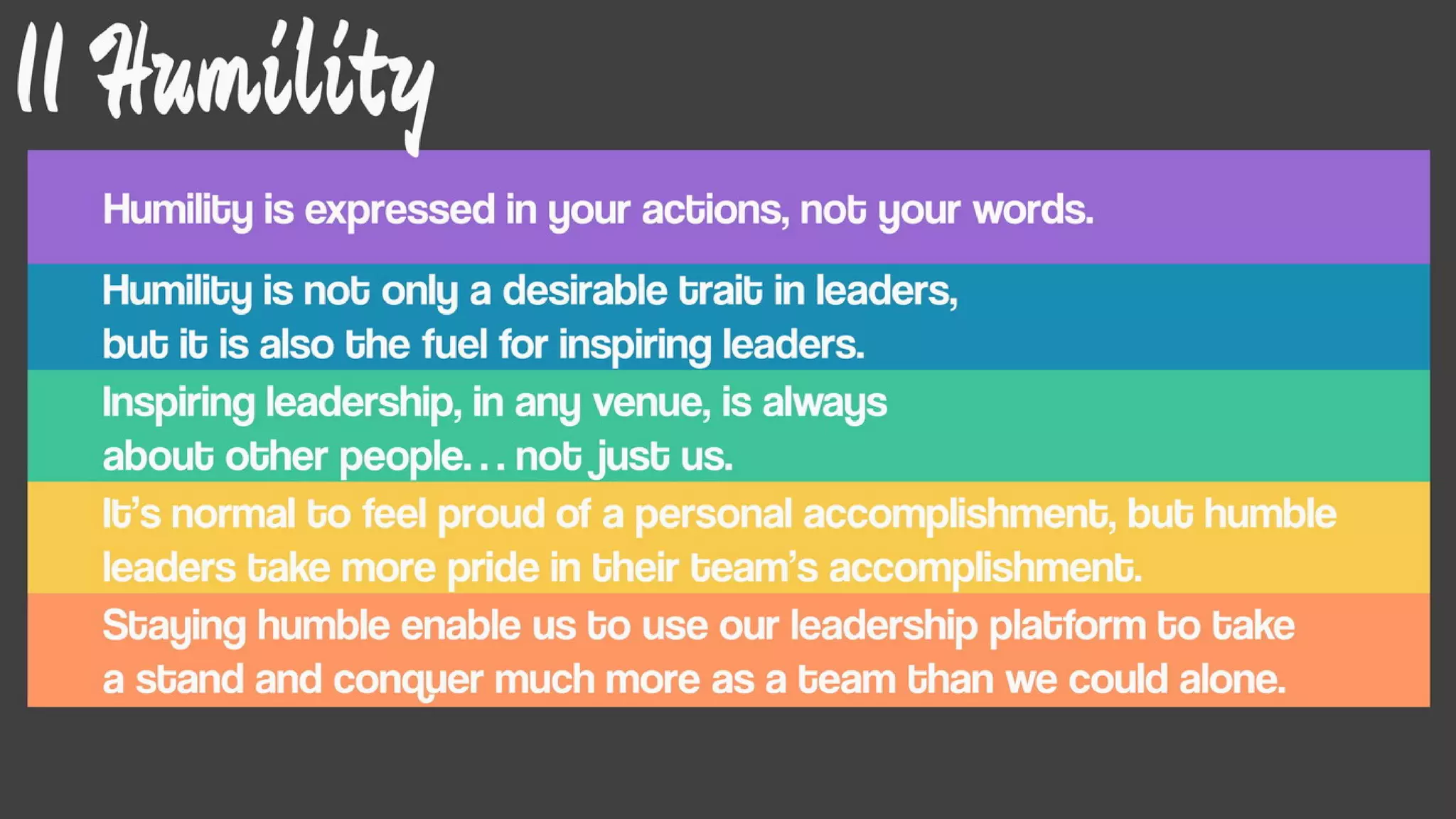 11 Humility

Humility is expressed in your actions, not your words.

Humility is not only a desirable trait in leaders, but it is also the fuel for inspiring leaders.

Inspiring leadership, in any venue, is always about other people… not just us.

It's normal to feel proud of a personal accomplishment, but humble leaders take more pride in their team's accomplishment.

Staying humble enable us to use our leadership platform to take a stand and conquer much more as a team than we could alone.